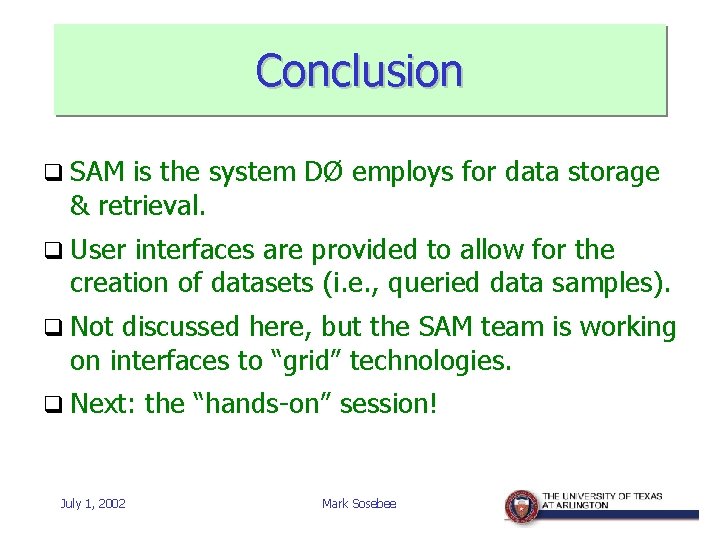 Conclusion

❑ SAM is the system DØ employs for data storage & retrieval.

❑ User interfaces are provided to allow for the creation of datasets (i.e., queried data samples).

❑ Not discussed here, but the SAM team is working on interfaces to “grid” technologies.

❑ Next: the “hands-on” session!

July 1, 2002

Mark Sosebee

THE UNIVERSITY OF TEXAS AT ARLINGTON